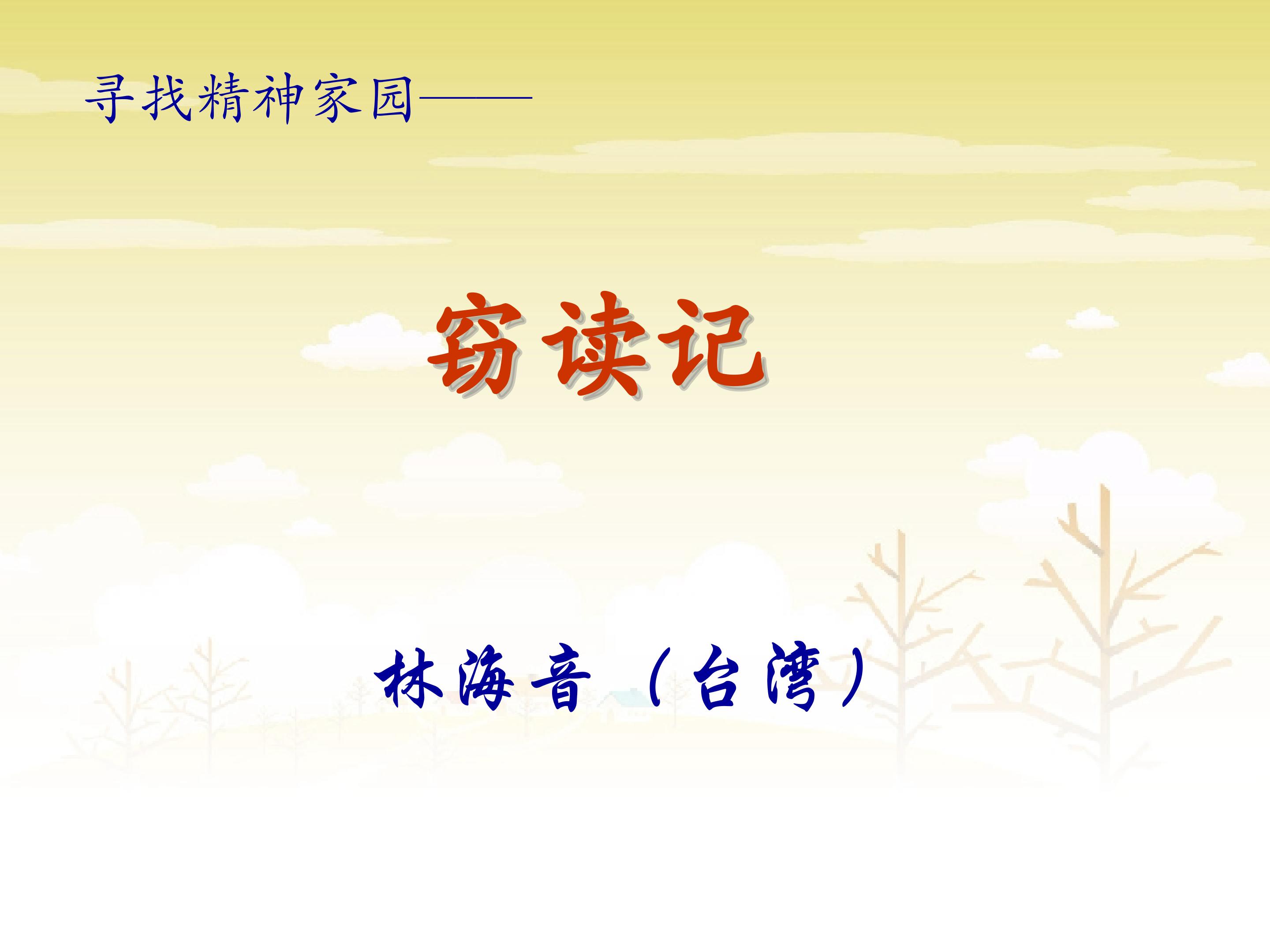 寻找精神家园——

窃读记

林海音（台湾）